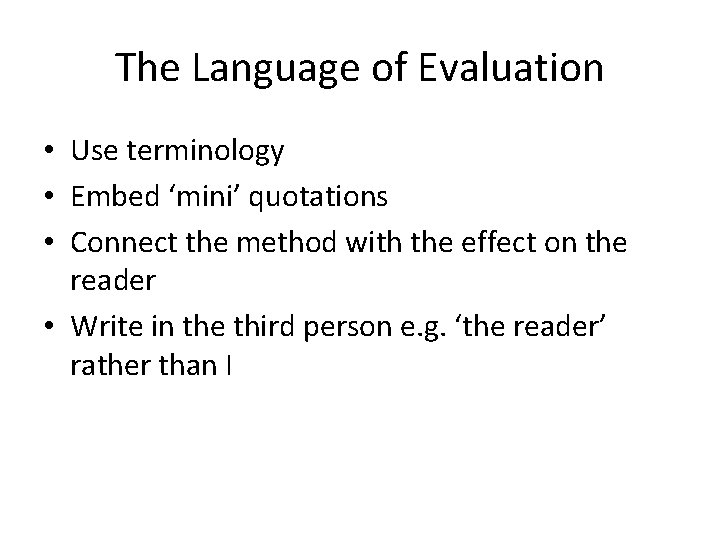 The Language of Evaluation

• Use terminology
• Embed 'mini' quotations
• Connect the method with the effect on the reader
• Write in the third person e.g. 'the reader' rather than I